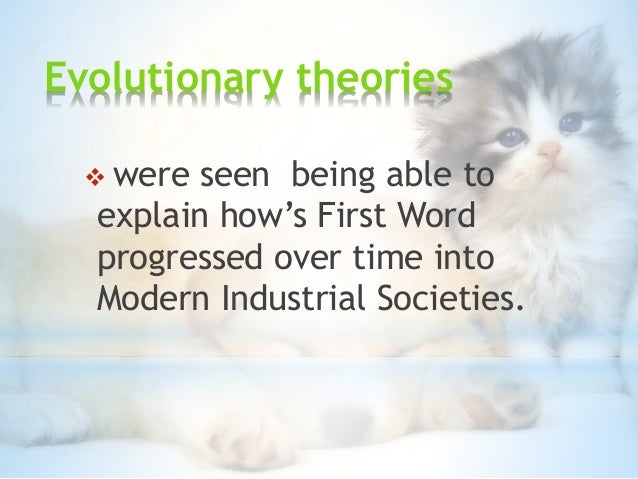 Evolutionary theories

❖ were seen  being able to explain how's First Word progressed over time into Modern Industrial Societies.